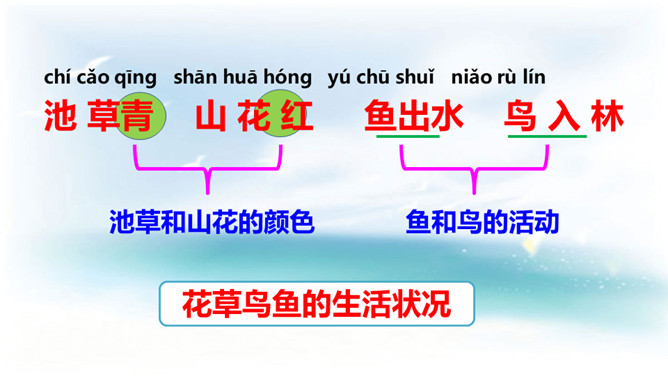 chí cǎo qīng shān huā hóng yú chū shuǐ niǎo rù lín
池草青 山花红 鱼出水 鸟入林

池草和山花的颜色 鱼和鸟的活动

花草鸟鱼的生活状况